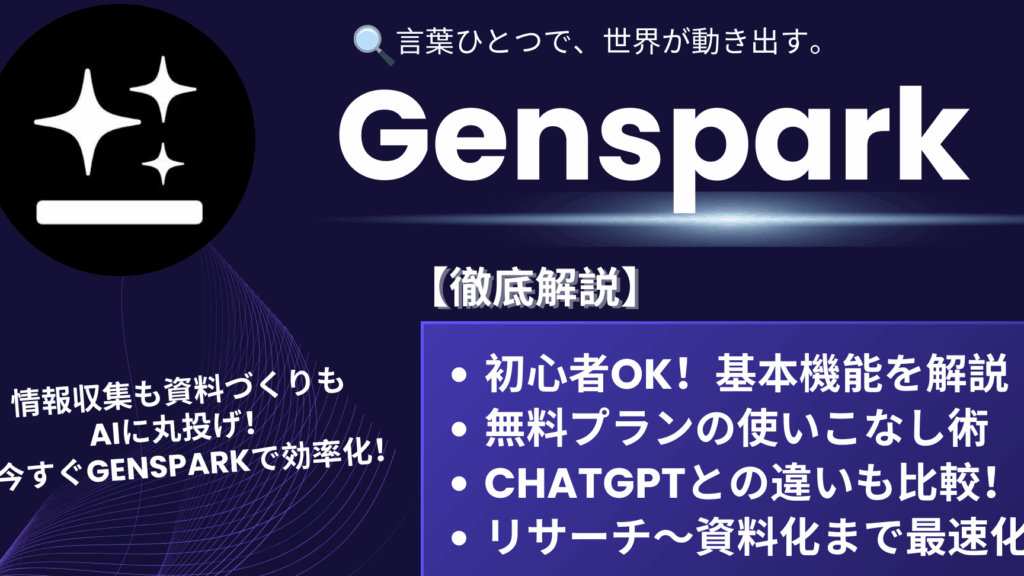 言葉ひとつで、世界が動き出す。

Genspark

【徹底解説】

• 初心者OK！基本機能を解説
• 無料プランの使いこなし術
• CHATGPTとの違いも比較！
• リサーチ〜資料化まで最速化

情報収集も資料づくりも
AIに丸投げ！
今すぐGENSPARKで効率化！